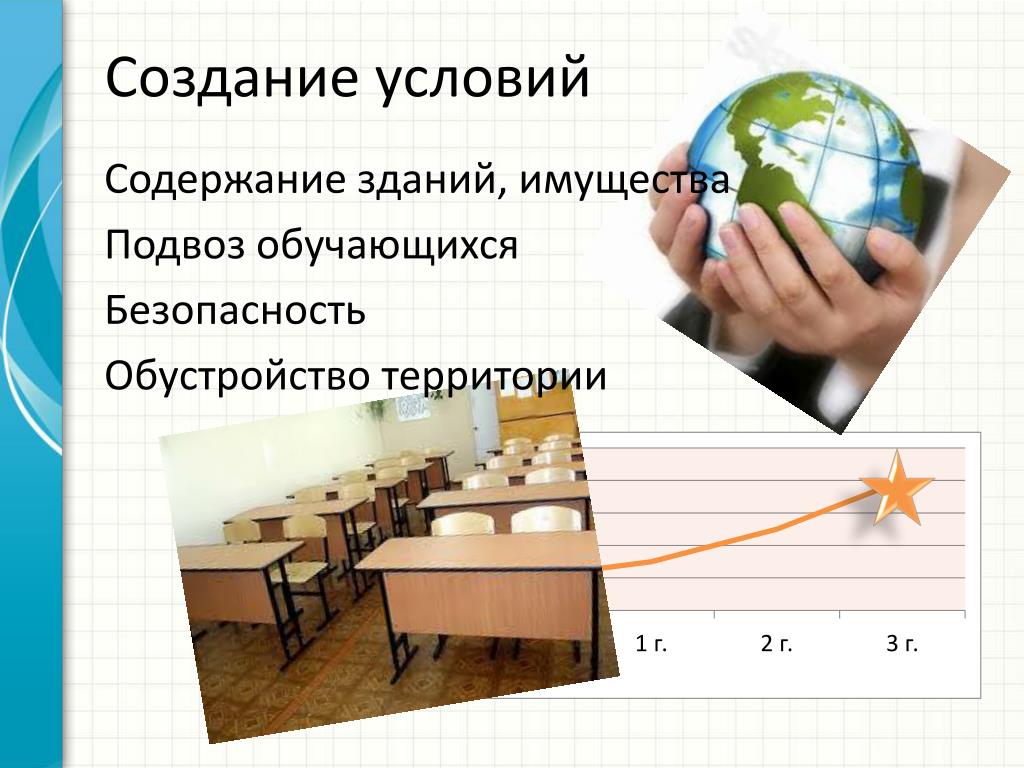 Создание условий

Содержание зданий, имущества

Подвоз обучающихся

Безопасность

Обустройство территории

1 г.
2 г.
3 г.